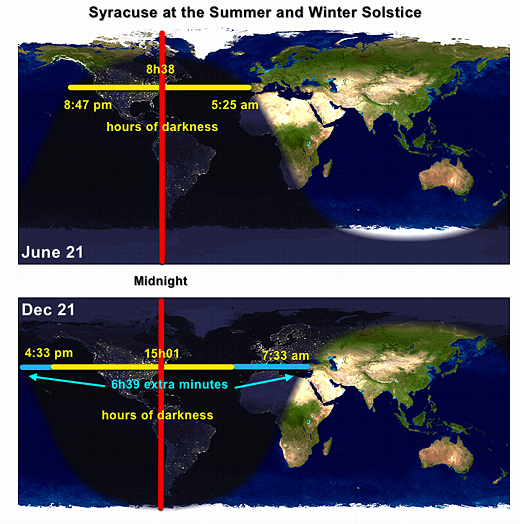 Syracuse at the Summer and Winter Solstice

8h38

8:47 pm

5:25 am

hours of darkness

June 21

Midnight

Dec 21

4:33 pm

15h01

7:33 am

6h39 extra minutes

hours of darkness